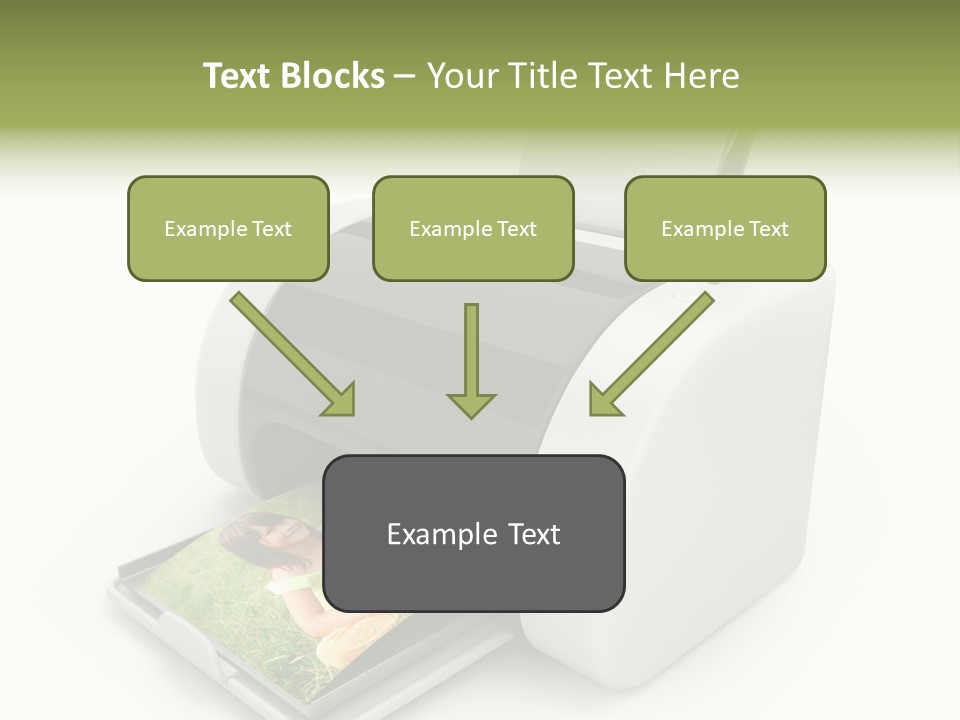 Text Blocks – Your Title Text Here

Example Text

Example Text

Example Text

Example Text